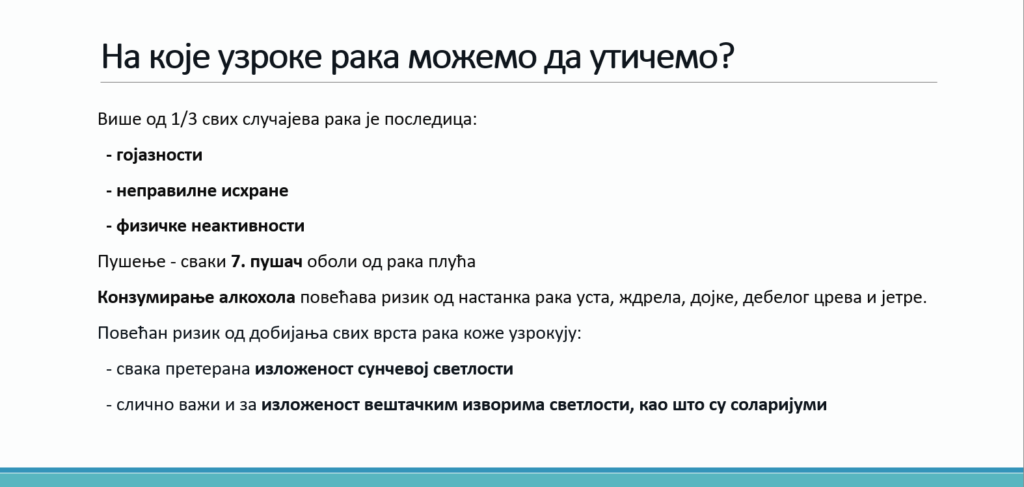 На које узроке рака можемо да утичемо?

Више од 1/3 свих случајева рака је последица:

- гојазности

- неправилне исхране

- физичке неактивности

Пушење - сваки 7. пушач оболи од рака плућа

Конзумирање алкохола повећава ризик од настанка рака уста, ждрела, дојке, дебелог црева и јетре.

Повећан ризик од добијања свих врста рака коже узрокују:

- свака претерана изложеност сунчевој светлости

- слично важи и за изложеност вештачким изворима светлости, као што су соларијуми